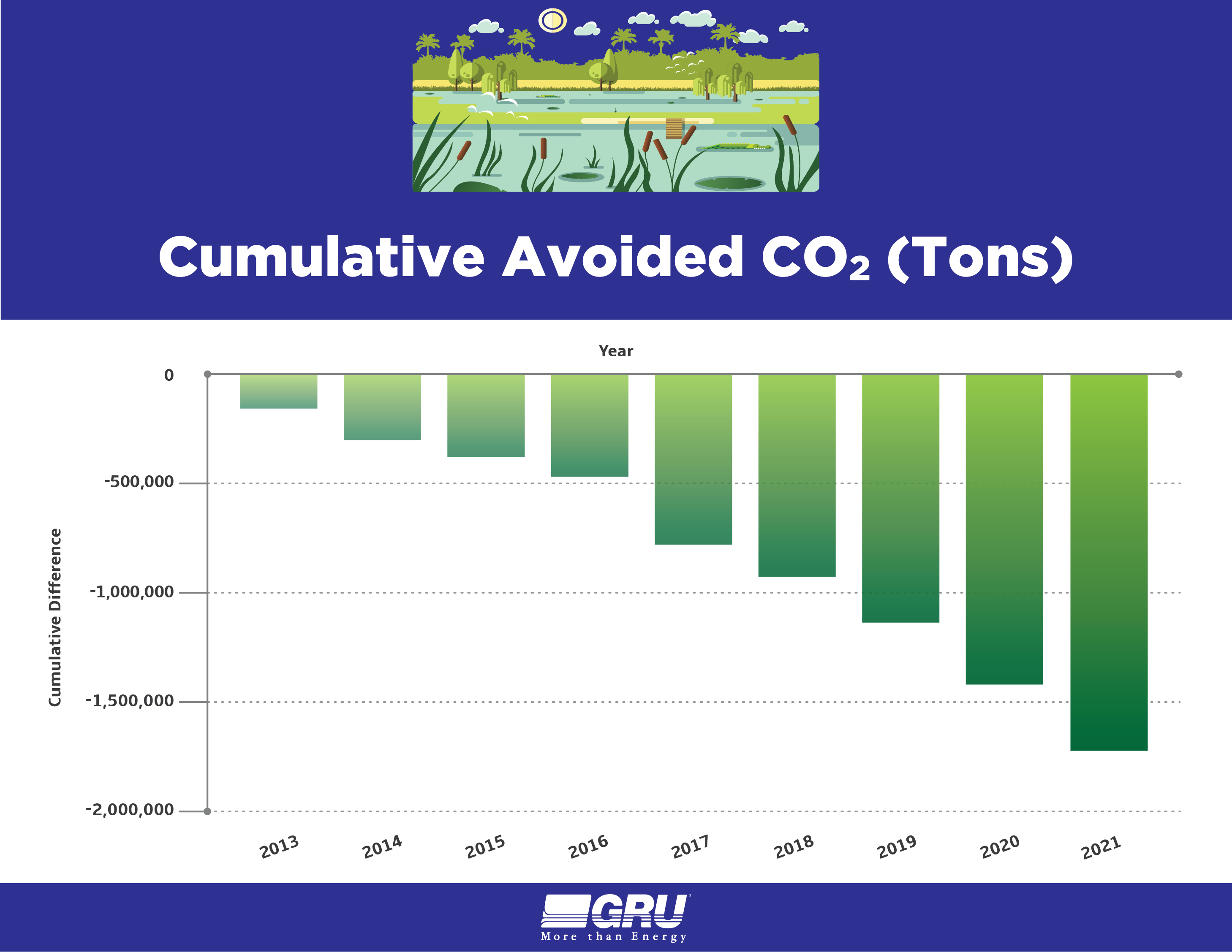 Cumulative Avoided $CO_2$ (Tons)

Year

Cumulative Difference

0

-500,000

-1,000,000

-1,500,000

-2,000,000

2013

2014

2015

2016

2017

2018

2019

2020

2021

GRU

More than Energy